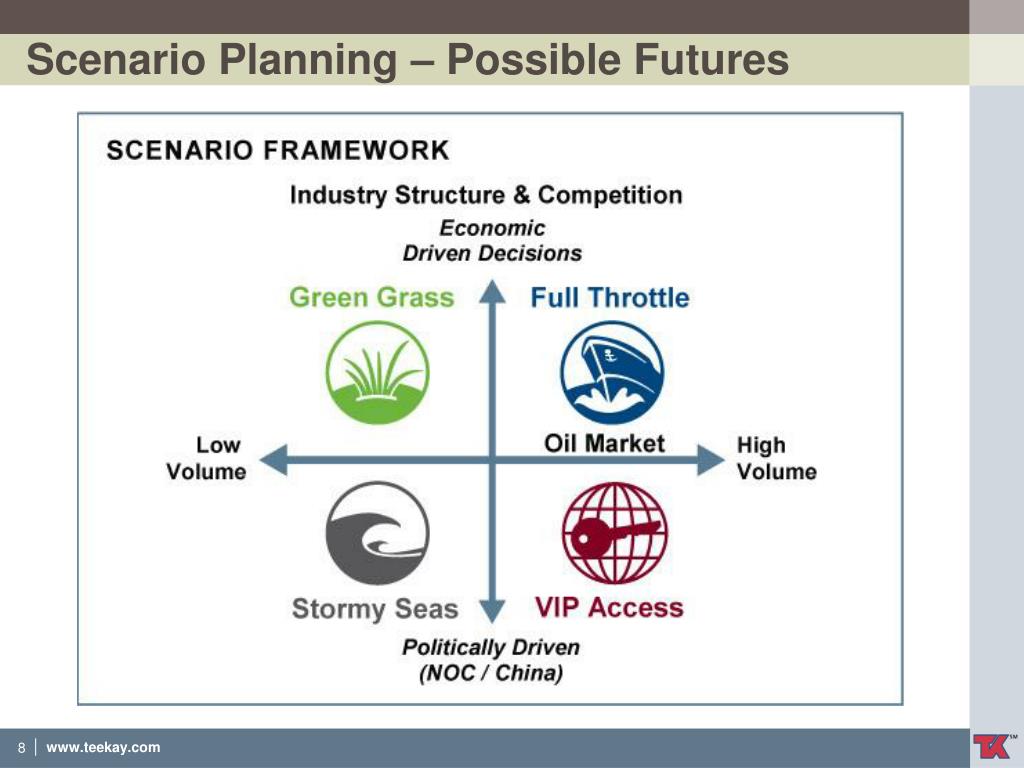 Scenario Planning – Possible Futures

SCENARIO FRAMEWORK

Industry Structure & Competition

Economic Driven Decisions

Green Grass

Full Throttle

Low Volume

Oil Market

High Volume

Stormy Seas

VIP Access

Politically Driven (NOC / China)

8 | www.teekay.com

TK™